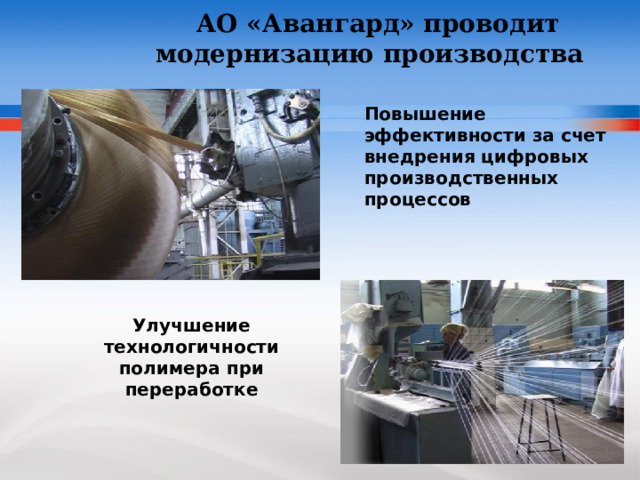 АО «Авангард» проводит модернизацию производства

Повышение эффективности за счет внедрения цифровых производственных процессов

Улучшение технологичности полимера при переработке